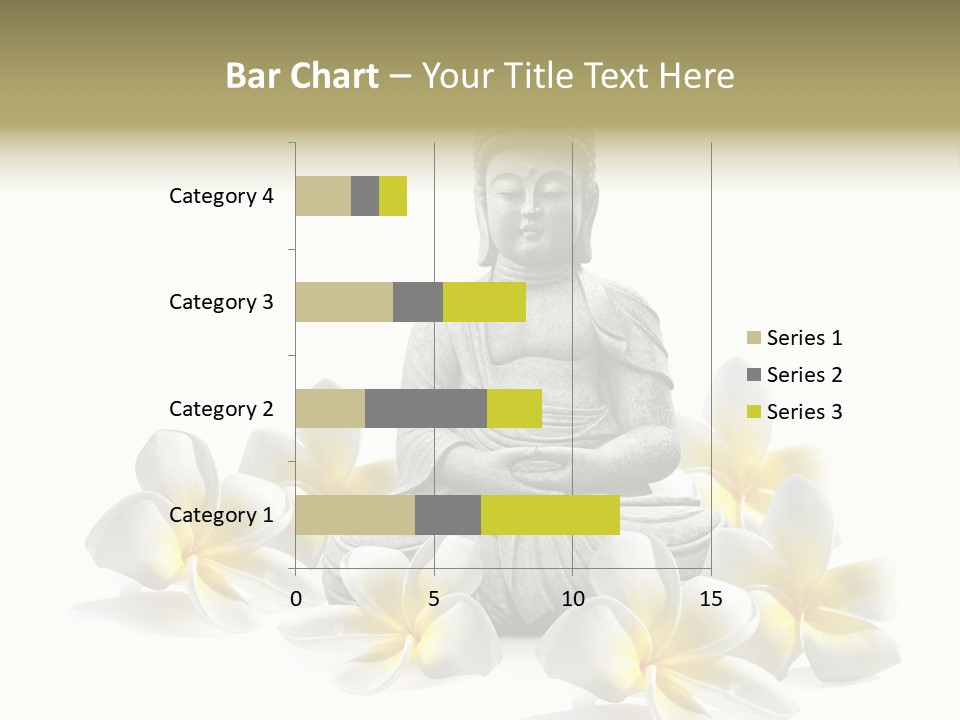 Bar Chart – Your Title Text Here

Category 4
Category 3
Category 2
Category 1

0
5
10
15

Series 1
Series 2
Series 3